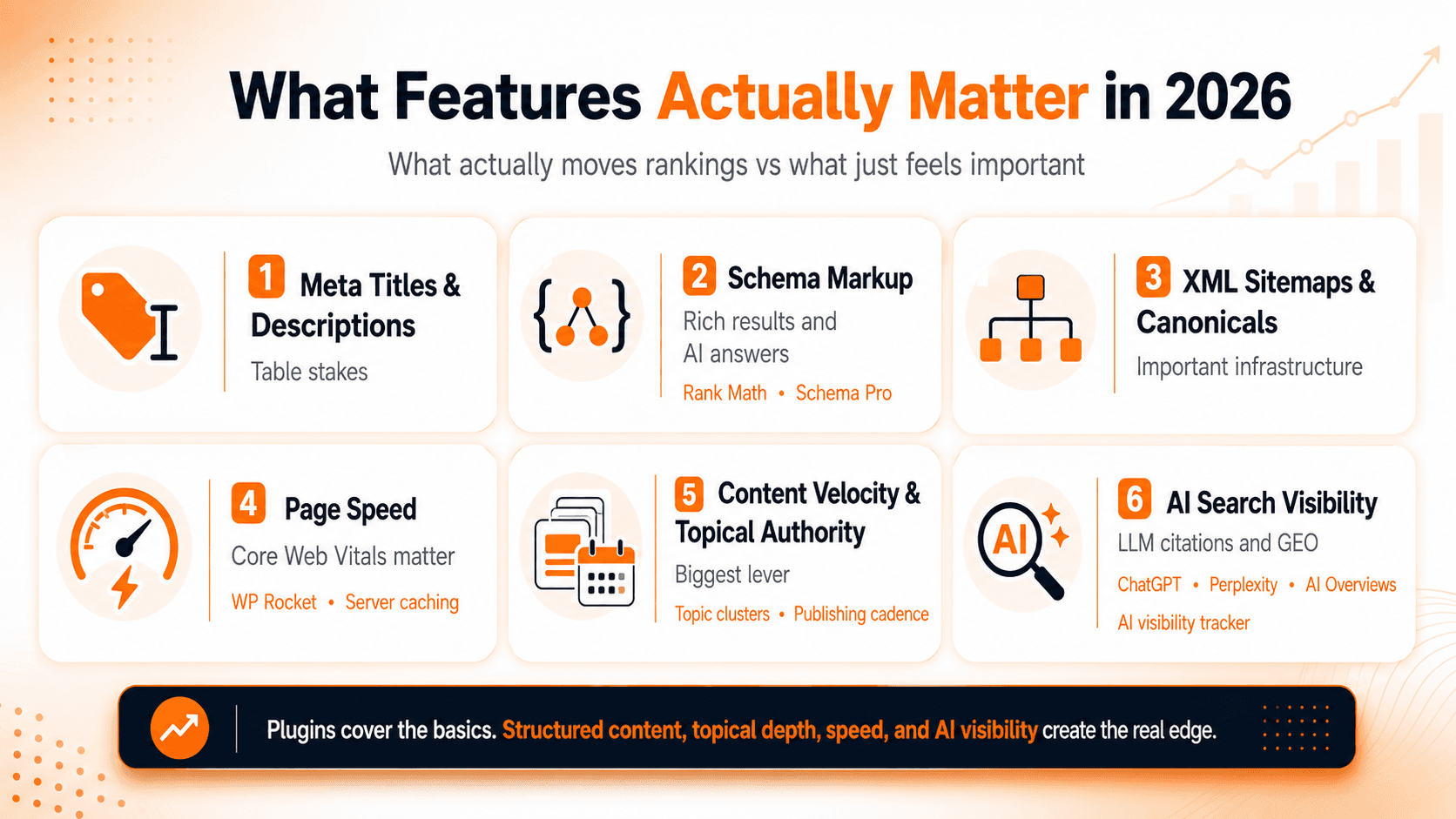 What Features Actually Matter in 2026

What actually moves rankings vs what just feels important

1 Meta Titles & Descriptions
Table stakes

2 Schema Markup
Rich results and AI answers
Rank Math • Schema Pro

3 XML Sitemaps & Canonicals
Important infrastructure

4 Page Speed
Core Web Vitals matter
WP Rocket • Server caching

5 Content Velocity & Topical Authority
Biggest lever
Topic clusters • Publishing cadence

AI

6 AI Search Visibility
LLM citations and GEO
ChatGPT • Perplexity • AI Overviews
AI visibility tracker

Plugins cover the basics. Structured content, topical depth, speed, and AI visibility create the real edge.